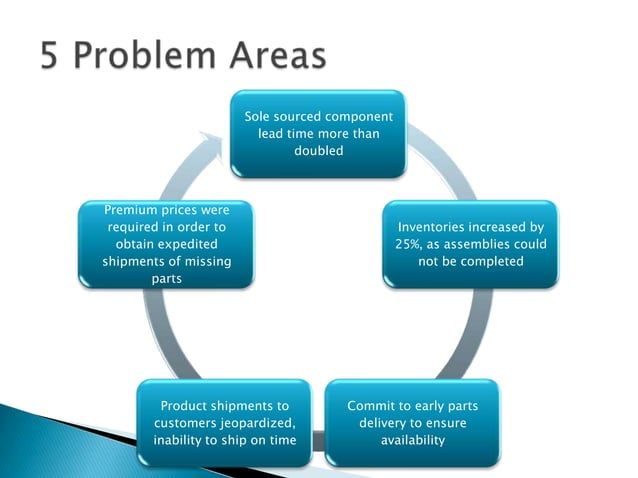 5 Problem Areas

Sole sourced component lead time more than doubled

Inventories increased by 25%, as assemblies could not be completed

Commit to early parts delivery to ensure availability

Product shipments to customers jeopardized, inability to ship on time

Premium prices were required in order to obtain expedited shipments of missing parts